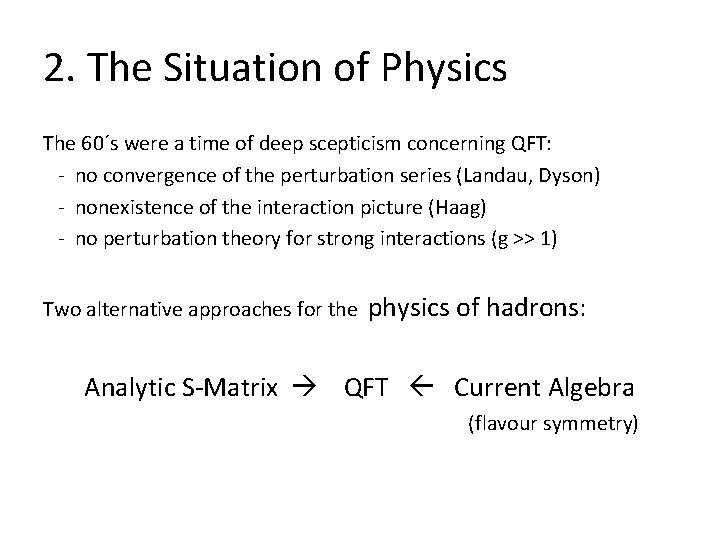 2. The Situation of Physics

The 60´s were a time of deep scepticism concerning QFT:
- no convergence of the perturbation series (Landau, Dyson)
- nonexistence of the interaction picture (Haag)
- no perturbation theory for strong interactions (g >> 1)

Two alternative approaches for the physics of hadrons:

Analytic S-Matrix → QFT ← Current Algebra
(flavour symmetry)